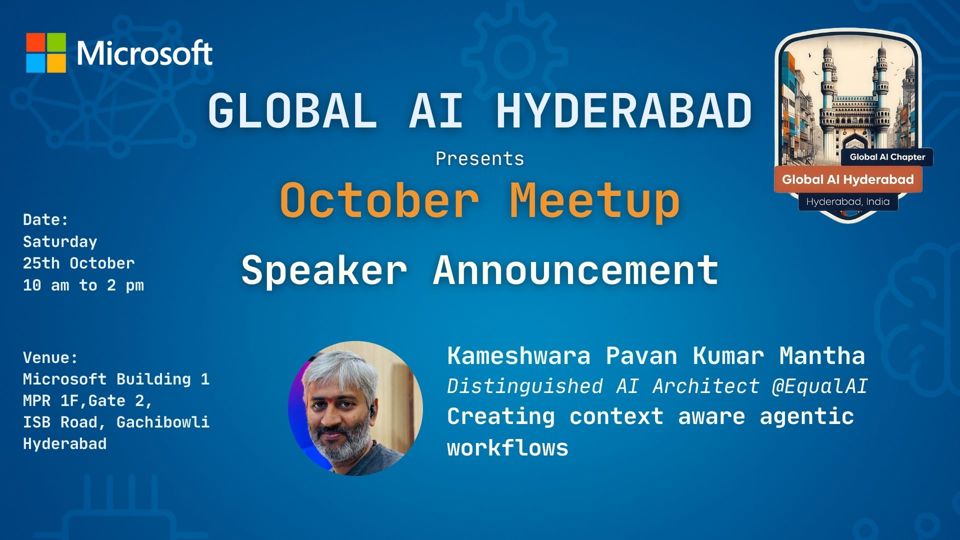 Microsoft

GLOBAL AI HYDERABAD

Presents

October Meetup

Speaker Announcement

Global AI Chapter
Global AI Hyderabad
Hyderabad, India

Date:
Saturday
25th October
10 am to 2 pm

Venue:
Microsoft Building 1
MPR 1F,Gate 2,
ISB Road, Gachibowli
Hyderabad

Kameshwara Pavan Kumar Mantha
Distinguished AI Architect @EqualAI
Creating context aware agentic workflows